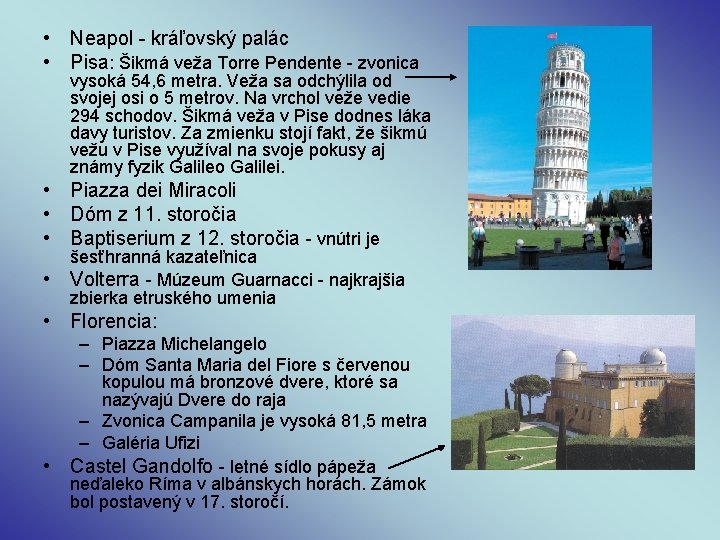 • Neapol - kráľovský palác
• Pisa: Šikmá veža Torre Pendente - zvonica vysoká 54,6 metra. Veža sa odchýlila od svojej osi o 5 metrov. Na vrchol veže vedie 294 schodov. Šikmá veža v Pise dodnes láka davy turistov. Za zmienku stojí fakt, že šikmú vežu v Pise využíval na svoje pokusy aj známy fyzik Galileo Galilei.
• Piazza dei Miracoli
• Dóm z 11. storočia
• Baptiserium z 12. storočia - vnútri je šesťhranná kazateľnica
• Volterra - Múzeum Guarnacci - najkrajšia zbierka etruského umenia
• Florencia:
– Piazza Michelangelo
– Dóm Santa Maria del Fiore s červenou kopulou má bronzové dvere, ktoré sa nazývajú Dvere do raja
– Zvonica Campanila je vysoká 81,5 metra
– Galéria Ufizi
• Castel Gandolfo - letné sídlo pápeža neďaleko Ríma v albánskych horách. Zámok bol postavený v 17. storočí.